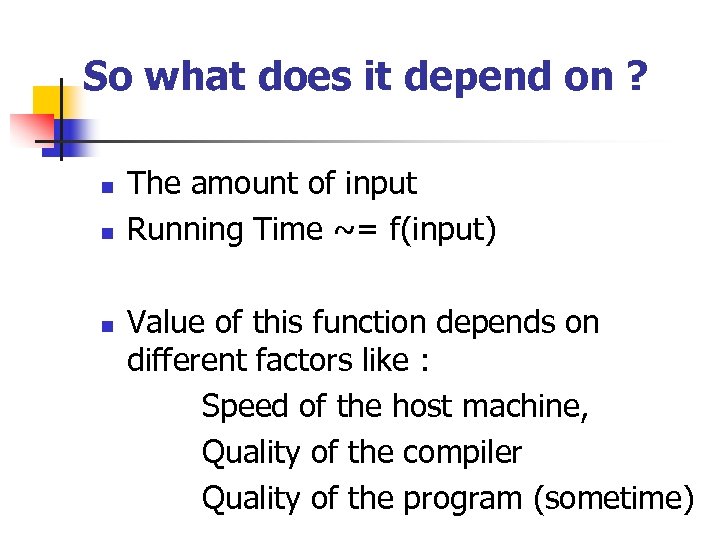 So what does it depend on ?

- The amount of input
- Running Time ~= f(input)

- Value of this function depends on different factors like :

Speed of the host machine,

Quality of the compiler

Quality of the program (sometime)